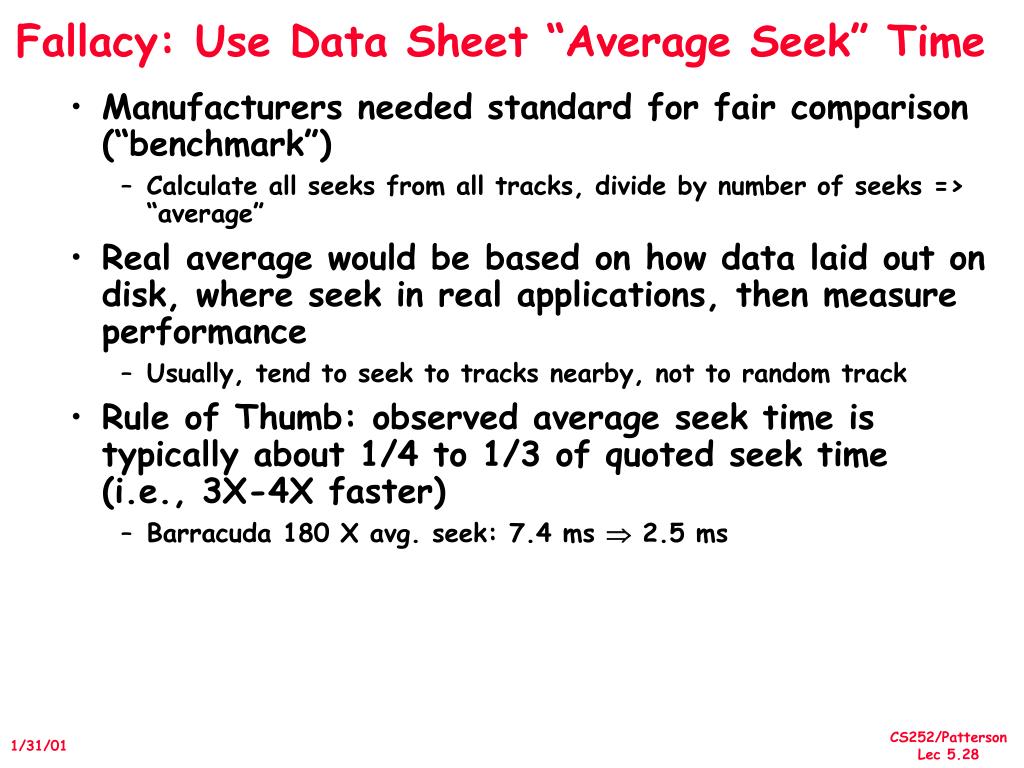 Fallacy: Use Data Sheet “Average Seek” Time

• Manufacturers needed standard for fair comparison (“benchmark”)
– Calculate all seeks from all tracks, divide by number of seeks => “average”
• Real average would be based on how data laid out on disk, where seek in real applications, then measure performance
– Usually, tend to seek to tracks nearby, not to random track
• Rule of Thumb: observed average seek time is typically about 1/4 to 1/3 of quoted seek time (i.e., 3X-4X faster)
– Barracuda 180 X avg. seek: 7.4 ms $\Rightarrow$ 2.5 ms

1/31/01

CS252/Patterson
Lec 5.28